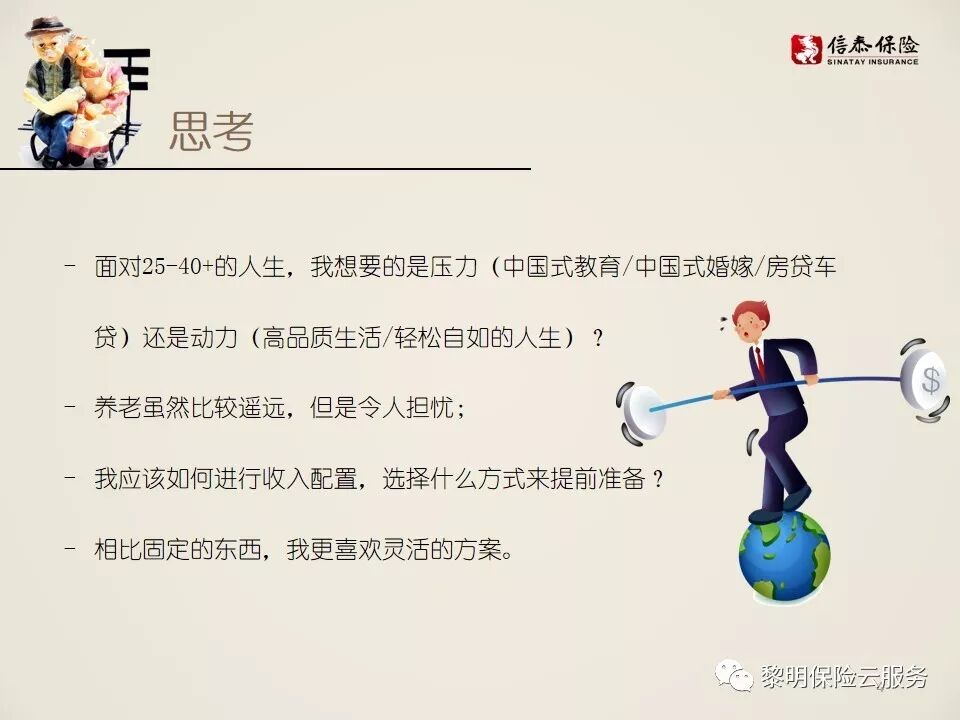 信泰保险
SINATAY INSURANCE

思考

- 面对25-40+的人生，我想要的是压力（中国式教育/中国式婚嫁/房贷车贷）还是动力（高品质生活/轻松自如的人生）？

- 养老虽然比较遥远，但是令人担忧；

- 我应该如何进行收入配置，选择什么方式来提前准备？

- 相比固定的东西，我更喜欢灵活的方案。

$

黎明保险云服务